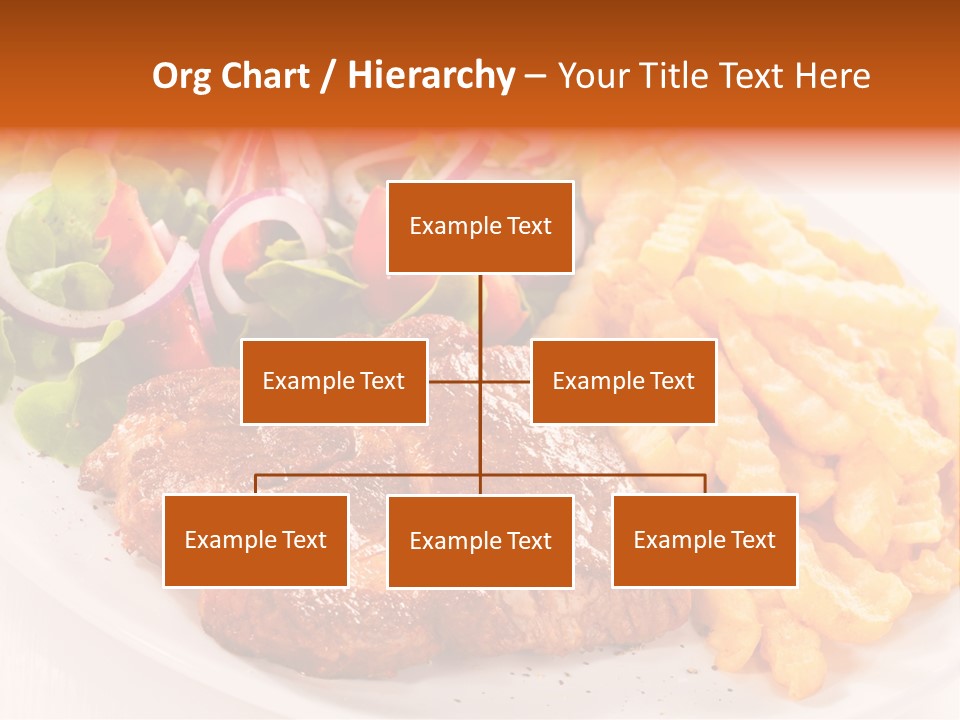 Org Chart / Hierarchy – Your Title Text Here

Example Text

Example Text

Example Text

Example Text

Example Text

Example Text